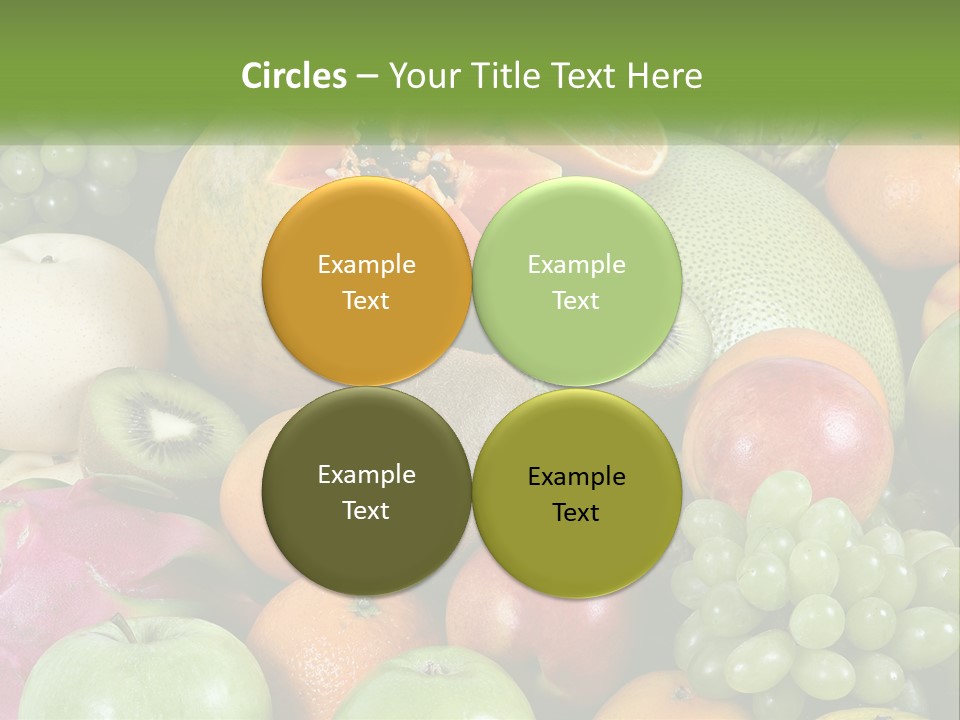 Circles – Your Title Text Here

Example Text

Example Text

Example Text

Example Text